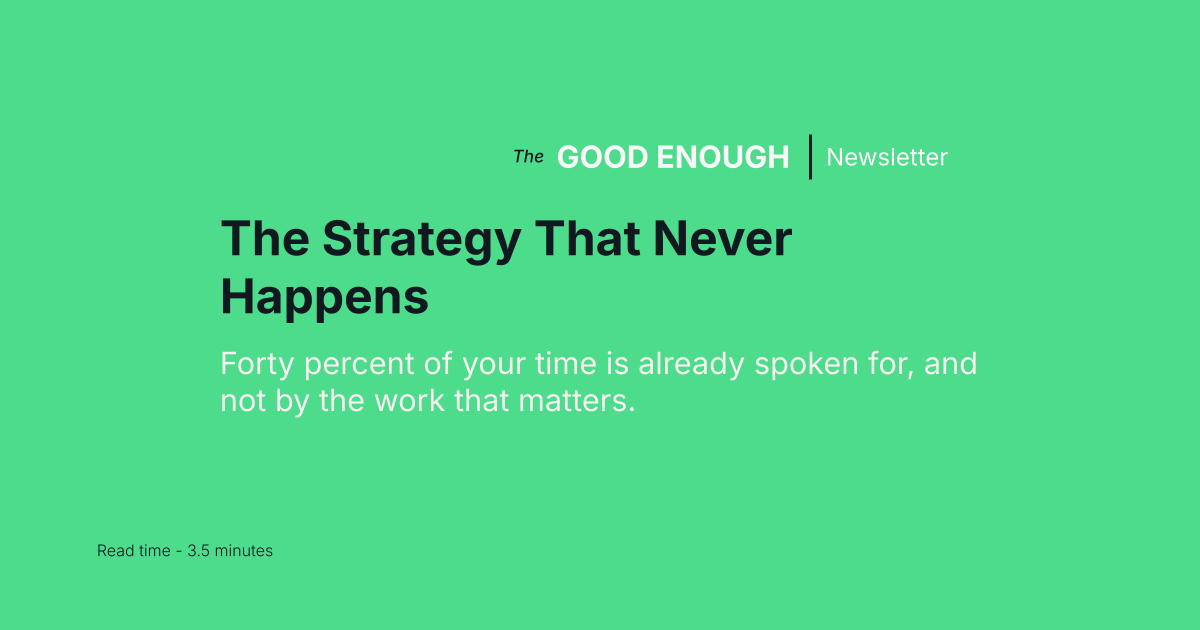 The GOOD ENOUGH | Newsletter

The Strategy That Never Happens

Forty percent of your time is already spoken for, and not by the work that matters.

Read time - 3.5 minutes